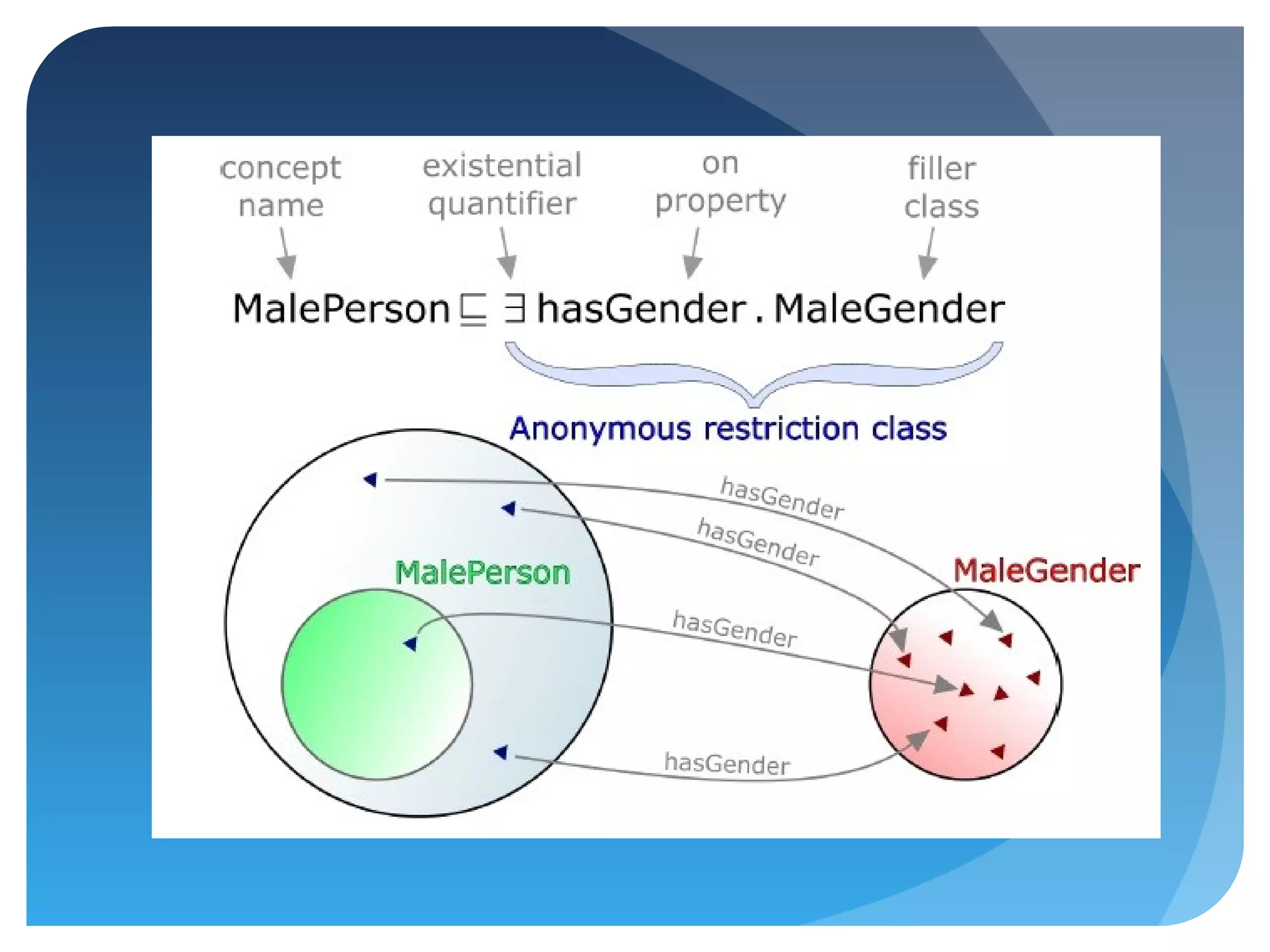 concept name

existential quantifier

on property

filler class

MalePerson $\sqsubseteq$ $\exists$ hasGender . MaleGender

Anonymous restriction class

hasGender

hasGender

MalePerson

MaleGender

hasGender

hasGender